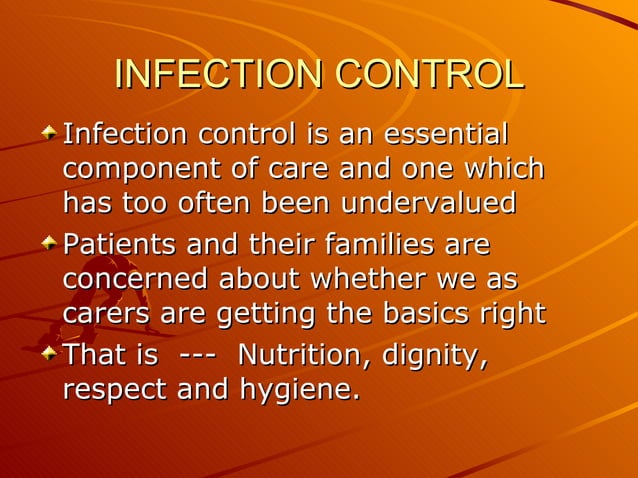 INFECTION CONTROL

Infection control is an essential component of care and one which has too often been undervalued

Patients and their families are concerned about whether we as carers are getting the basics right

That is --- Nutrition, dignity, respect and hygiene.